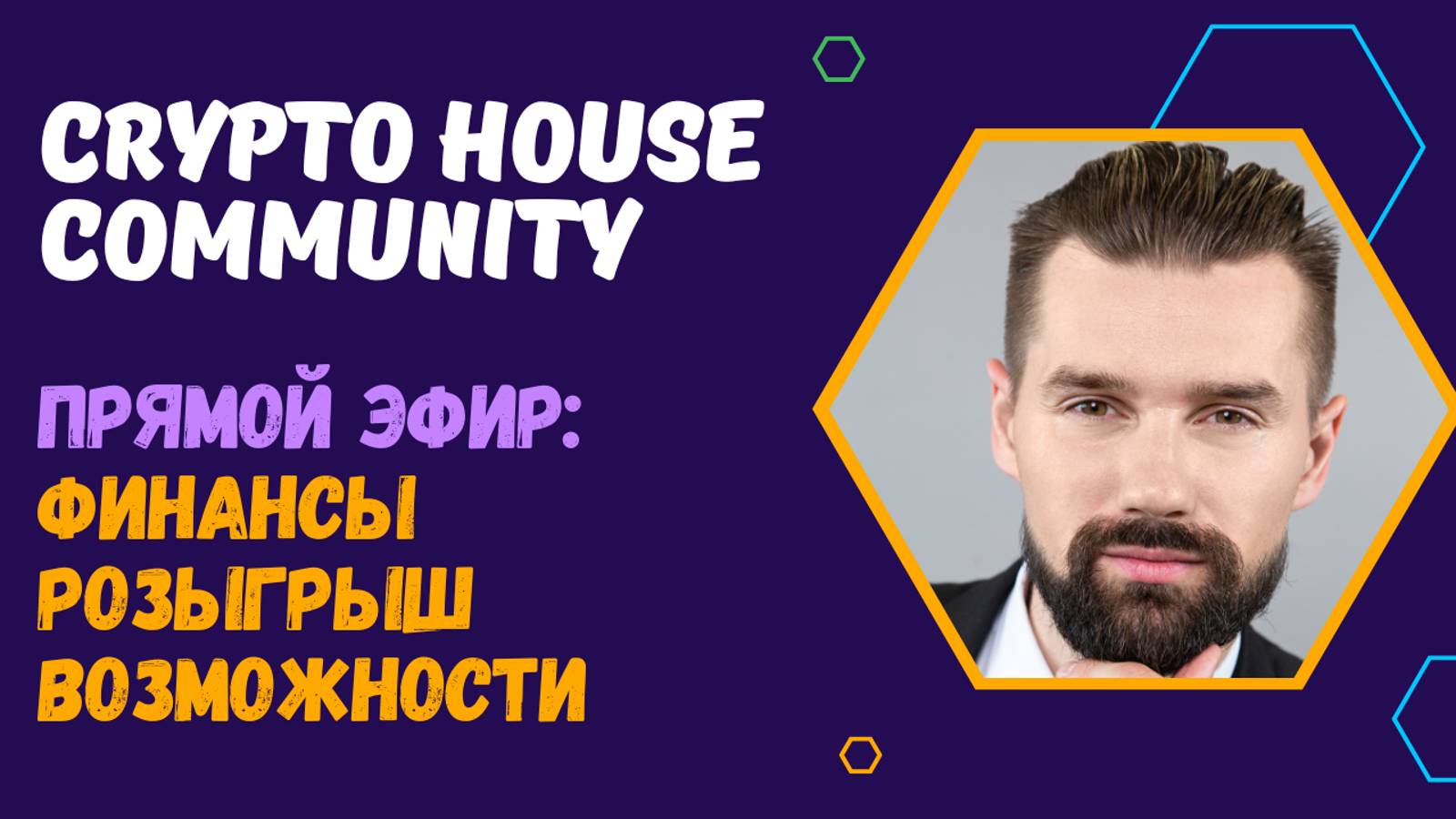 CRYPTO HOUSE COMMUNITY

ПРЯМОЙ ЭФИР:
ФИНАНСЫ
РОЗЫГРЫШ
ВОЗМОЖНОСТИ